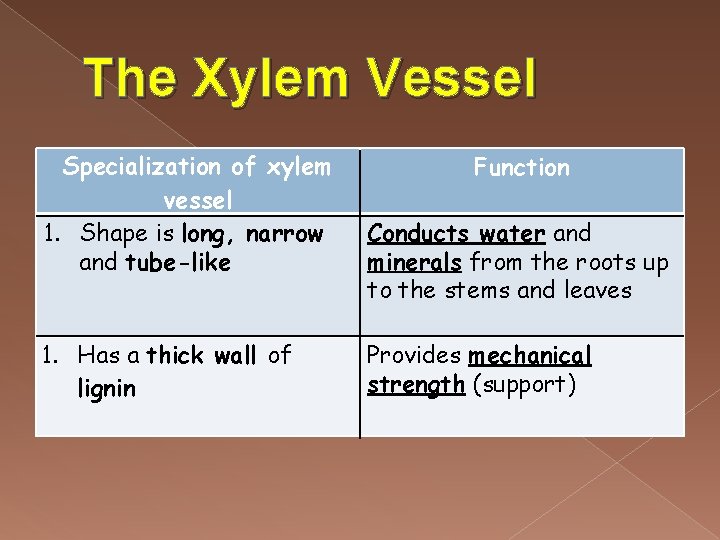 The Xylem Vessel

| Specialization of xylem vessel | Function |
|---|---|
| 1. Shape is long, narrow and tube-like | Conducts water and minerals from the roots up to the stems and leaves |
| 1. Has a thick wall of lignin | Provides mechanical strength (support) |